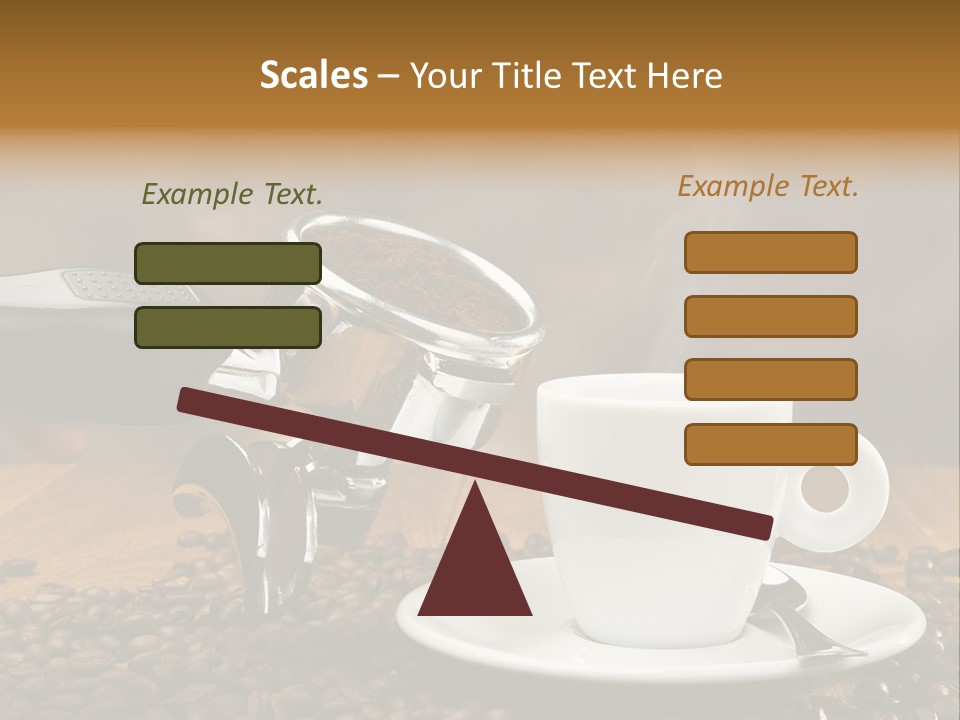 Scales – Your Title Text Here

Example Text.

Example Text.